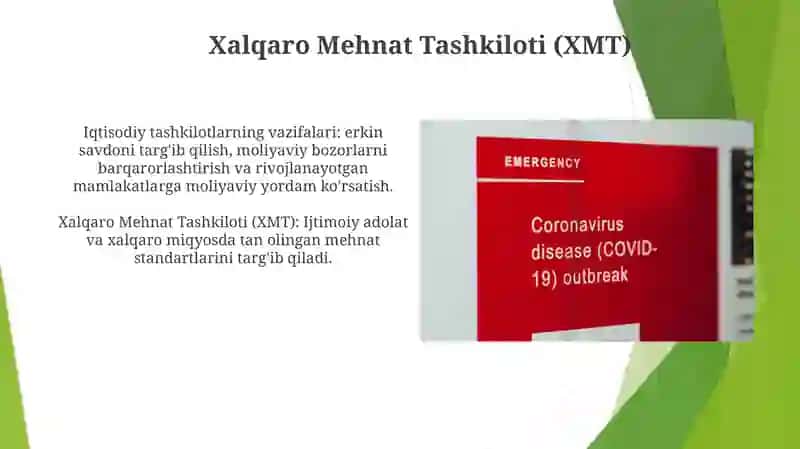 Xalqaro Mehnat Tashkiloti (XMT)

Iqtisodiy tashkilotlarning vazifalari: erkin savdoni targ'ib qilish, moliyaviy bozorlarni barqarorlashtirish va rivojlanayotgan mamlakatlarga moliyaviy yordam ko'rsatish.

Xalqaro Mehnat Tashkiloti (XMT): Ijtimoiy adolat va xalqaro miqyosda tan olingan mehnat standartlarini targ'ib qiladi.

EMERGENCY

Coronavirus disease (COVID-19) outbreak